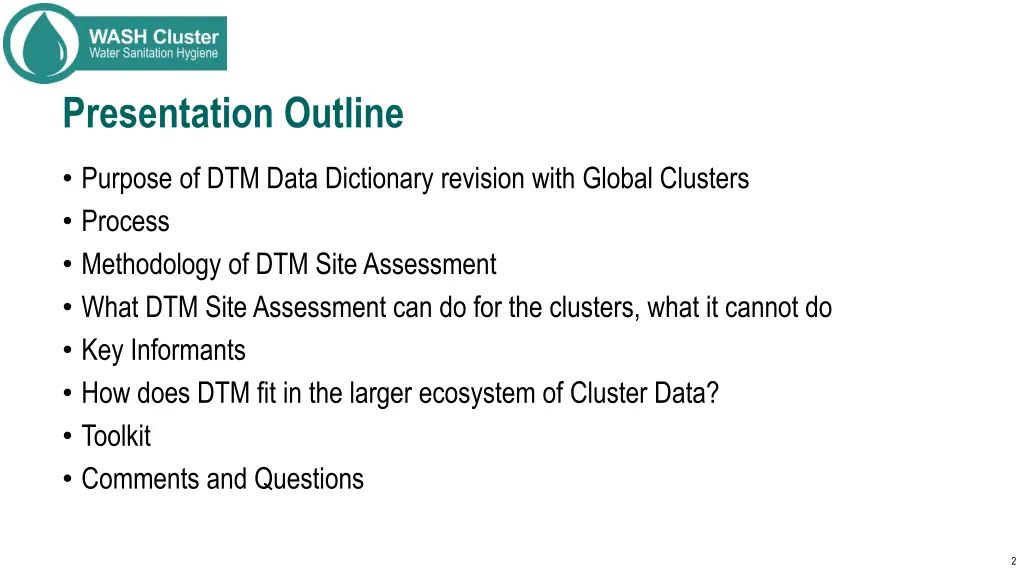 WASH Cluster
Water Sanitation Hygiene

Presentation Outline

• Purpose of DTM Data Dictionary revision with Global Clusters
• Process
• Methodology of DTM Site Assessment
• What DTM Site Assessment can do for the clusters, what it cannot do
• Key Informants
• How does DTM fit in the larger ecosystem of Cluster Data?
• Toolkit
• Comments and Questions

2